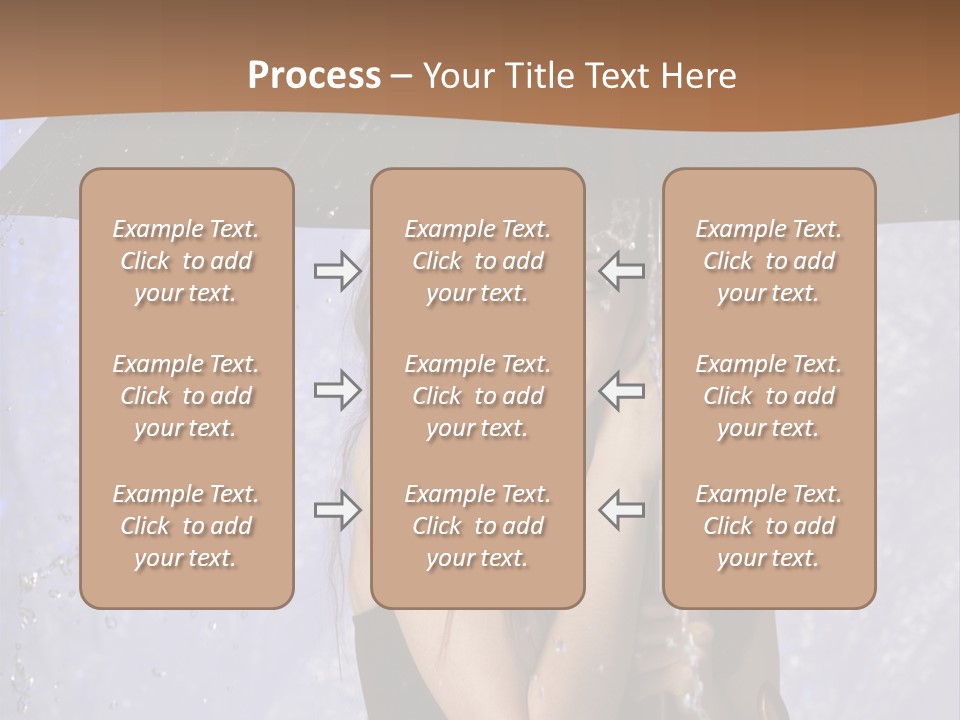 Process – Your Title Text Here

Example Text. Click to add your text.

Example Text. Click to add your text.

Example Text. Click to add your text.

Example Text. Click to add your text.

Example Text. Click to add your text.

Example Text. Click to add your text.

Example Text. Click to add your text.

Example Text. Click to add your text.

Example Text. Click to add your text.